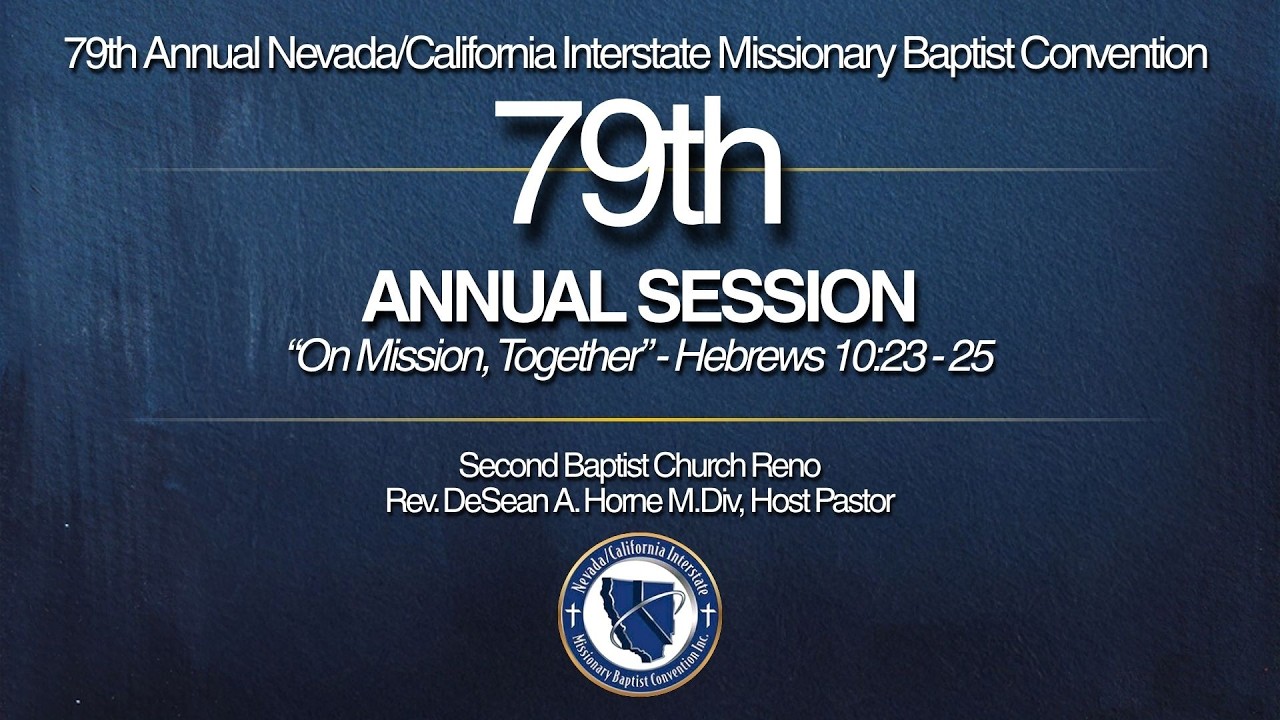 79th Annual Nevada/California Interstate Missionary Baptist Convention

79th

ANNUAL SESSION

"On Mission, Together" - Hebrews 10:23 - 25

Second Baptist Church Reno
Rev. DeSean A. Horne M.Div, Host Pastor

Nevada/California Interstate
Missionary Baptist Convention Inc.